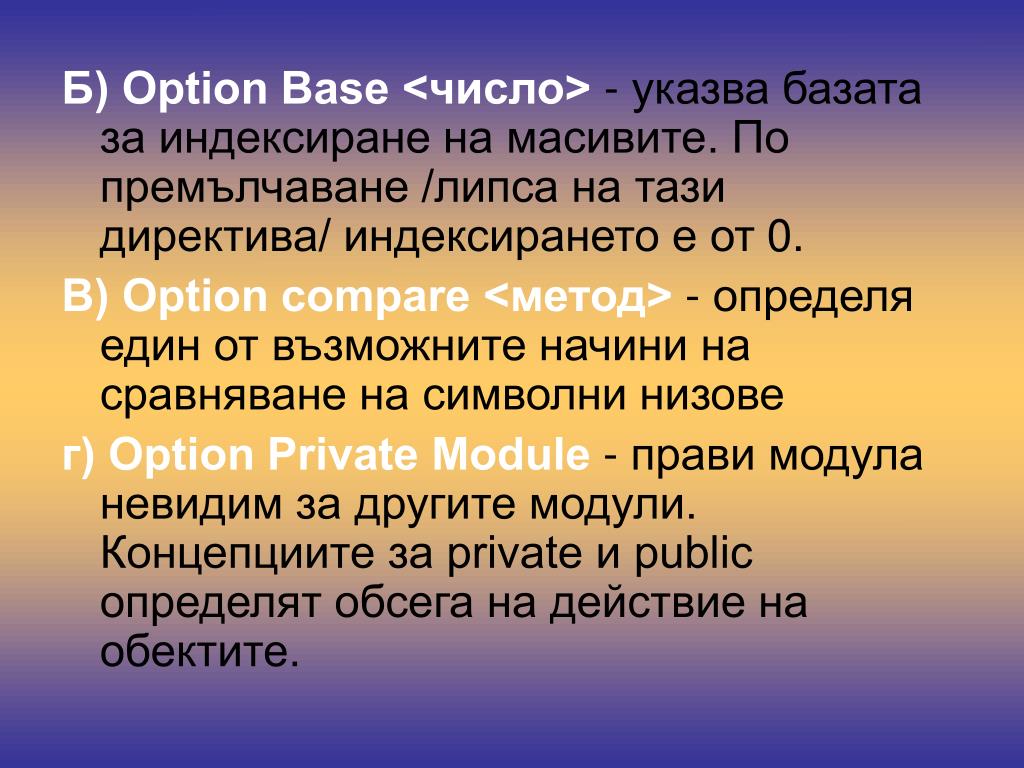 Б) Option Base <число> - указва базата за индексиране на масивите. По премълчаване /липса на тази директива/ индексирането е от 0.

В) Option compare <метод> - определя един от възможните начини на сравняване на символни низове

г) Option Private Module - прави модула невидим за другите модули. Концепциите за private и public определят обсега на действие на обектите.